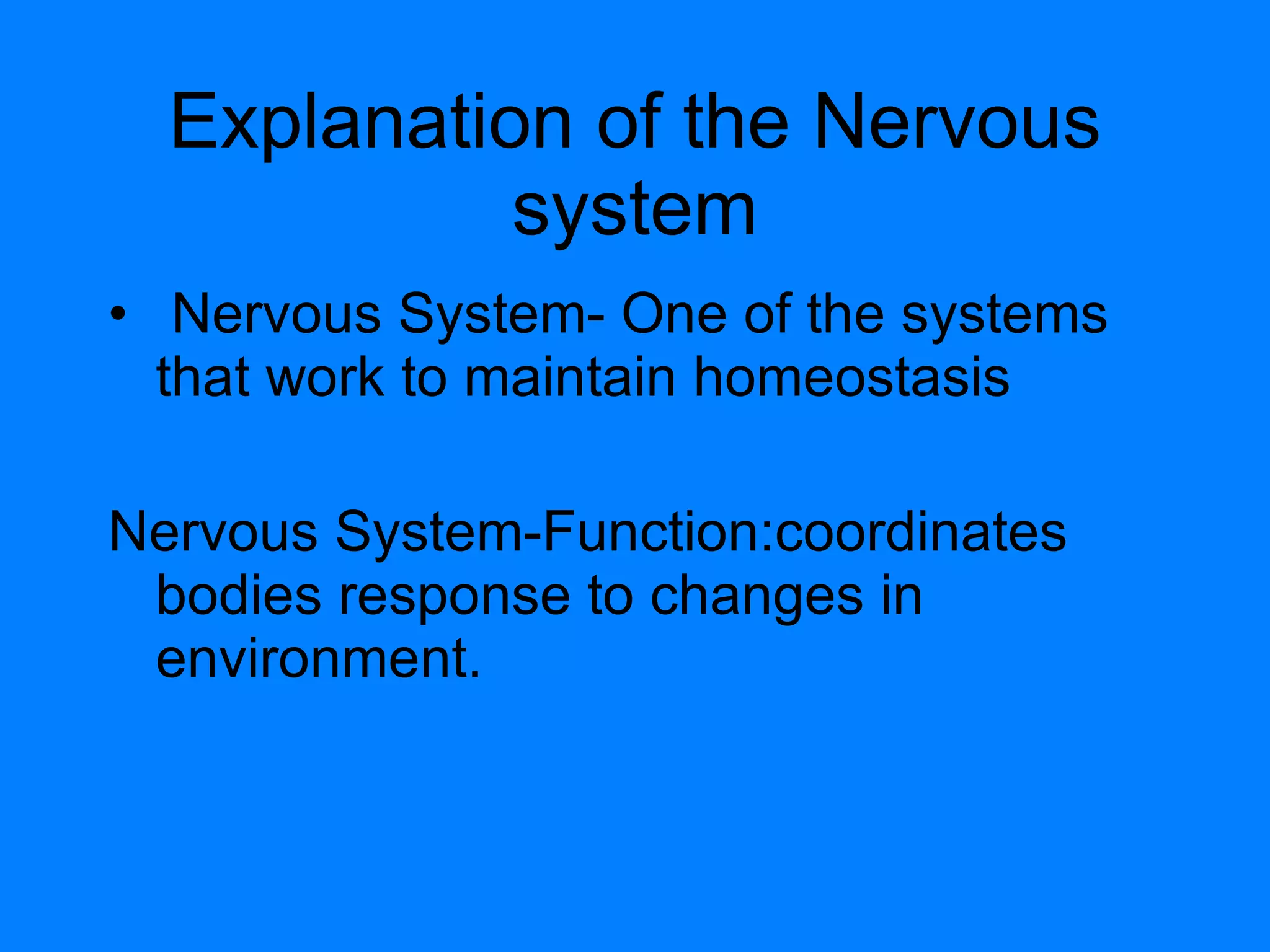 Explanation of the Nervous system

• Nervous System- One of the systems that work to maintain homeostasis

Nervous System-Function:coordinates bodies response to changes in environment.